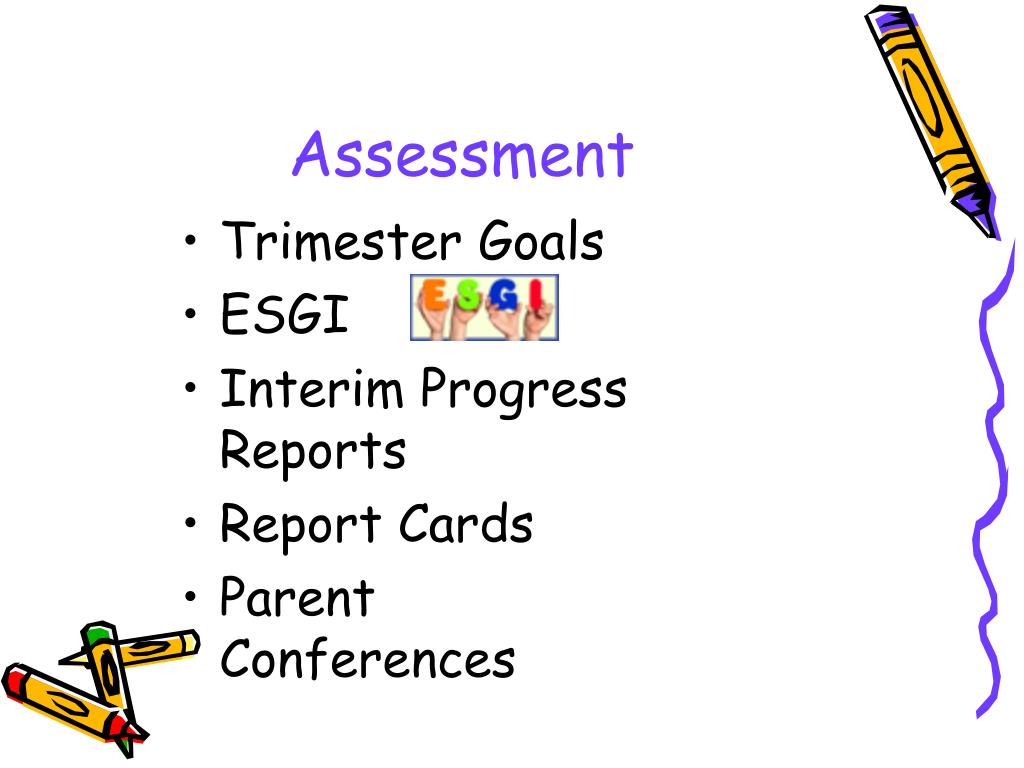 Assessment

• Trimester Goals
• ESGI ESGI
• Interim Progress Reports
• Report Cards
• Parent Conferences